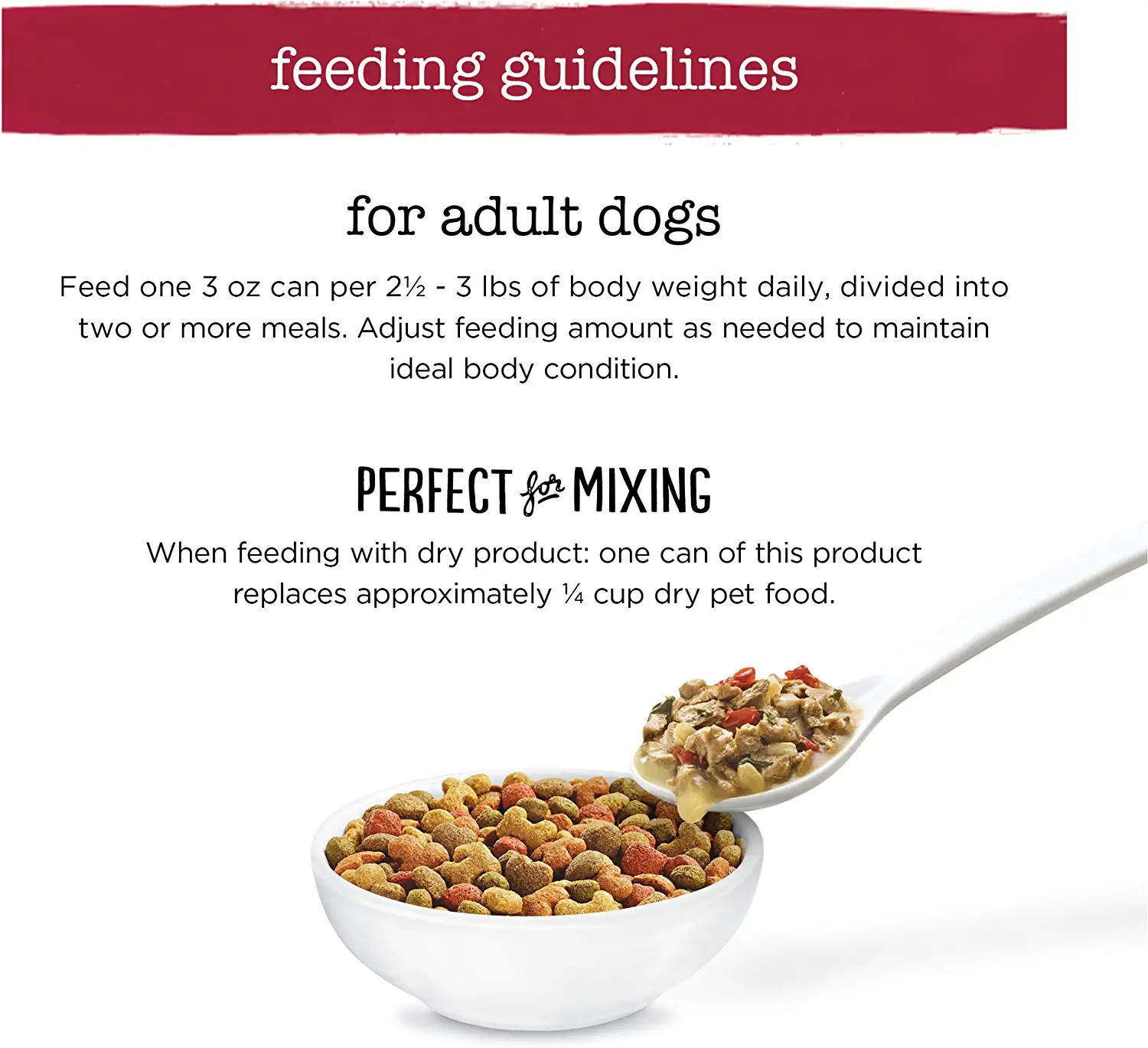 feeding guidelines

for adult dogs

Feed one 3 oz can per 2½ - 3 lbs of body weight daily, divided into two or more meals. Adjust feeding amount as needed to maintain ideal body condition.

PERFECT for MIXING

When feeding with dry product: one can of this product replaces approximately ¼ cup dry pet food.